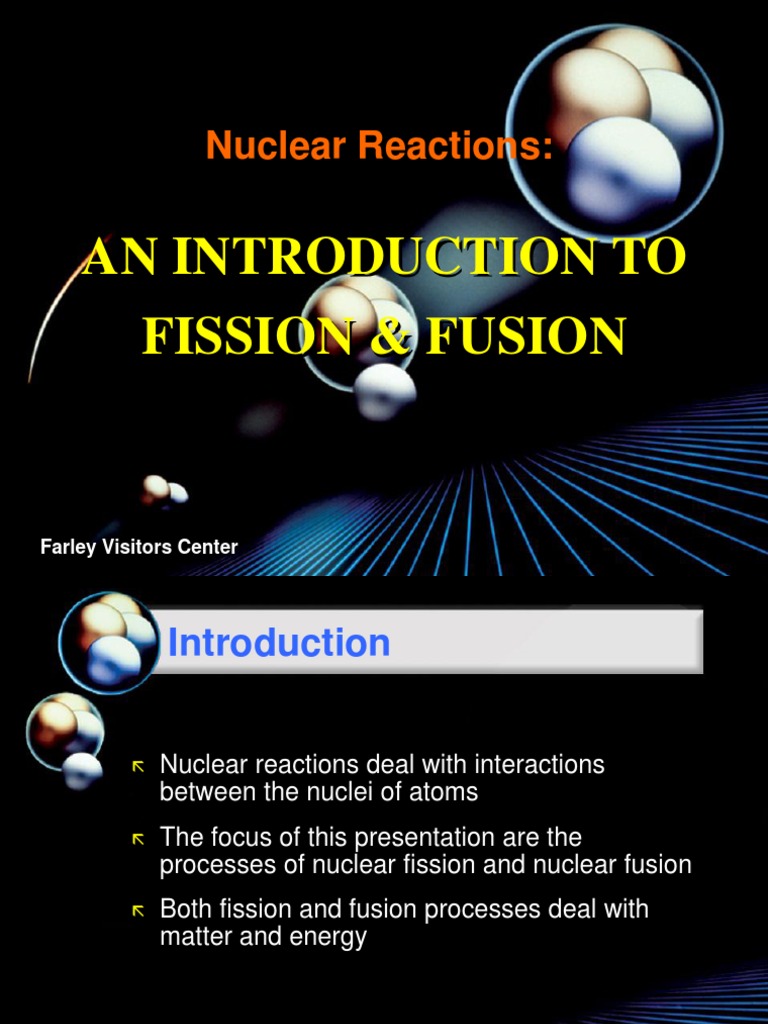 Nuclear Reactions:

AN INTRODUCTION TO FISSION & FUSION

Farley Visitors Center

Introduction

Nuclear reactions deal with interactions between the nuclei of atoms

The focus of this presentation are the processes of nuclear fission and nuclear fusion

Both fission and fusion processes deal with matter and energy